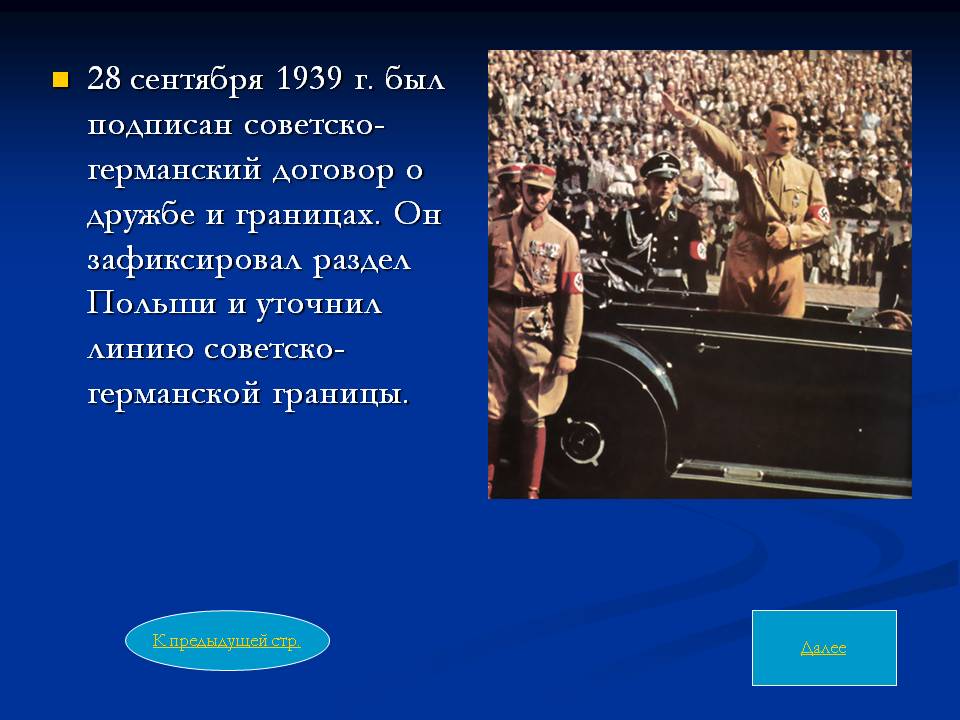 28 сентября 1939 г. был подписан советско-германский договор о дружбе и границах. Он зафиксировал раздел Польши и уточнил линию советско-германской границы.

К предыдущей стр.

Далее